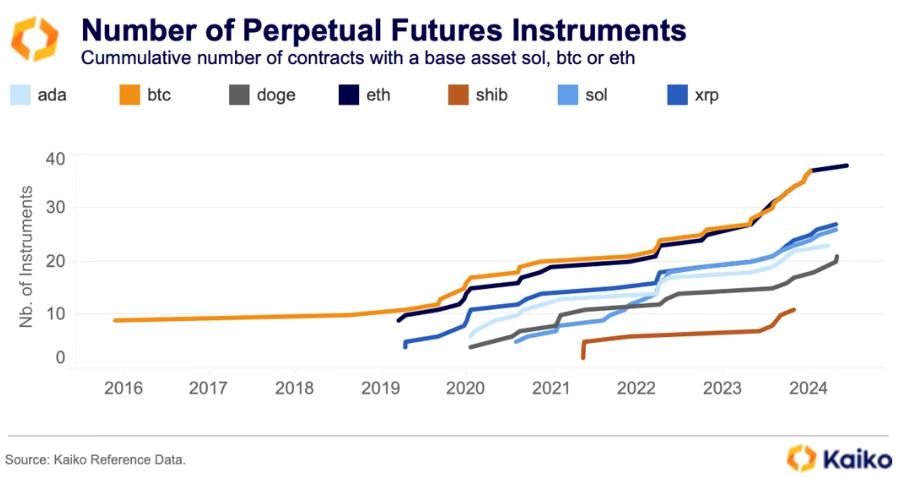 Number of Perpetual Futures Instruments
Cummulative number of contracts with a base asset sol, btc or eth

ada btc doge eth shib sol xrp

Nb. of Instruments

40
30
20
10
0

2016 2017 2018 2019 2020 2021 2022 2023 2024

Source: Kaiko Reference Data.

Kaiko